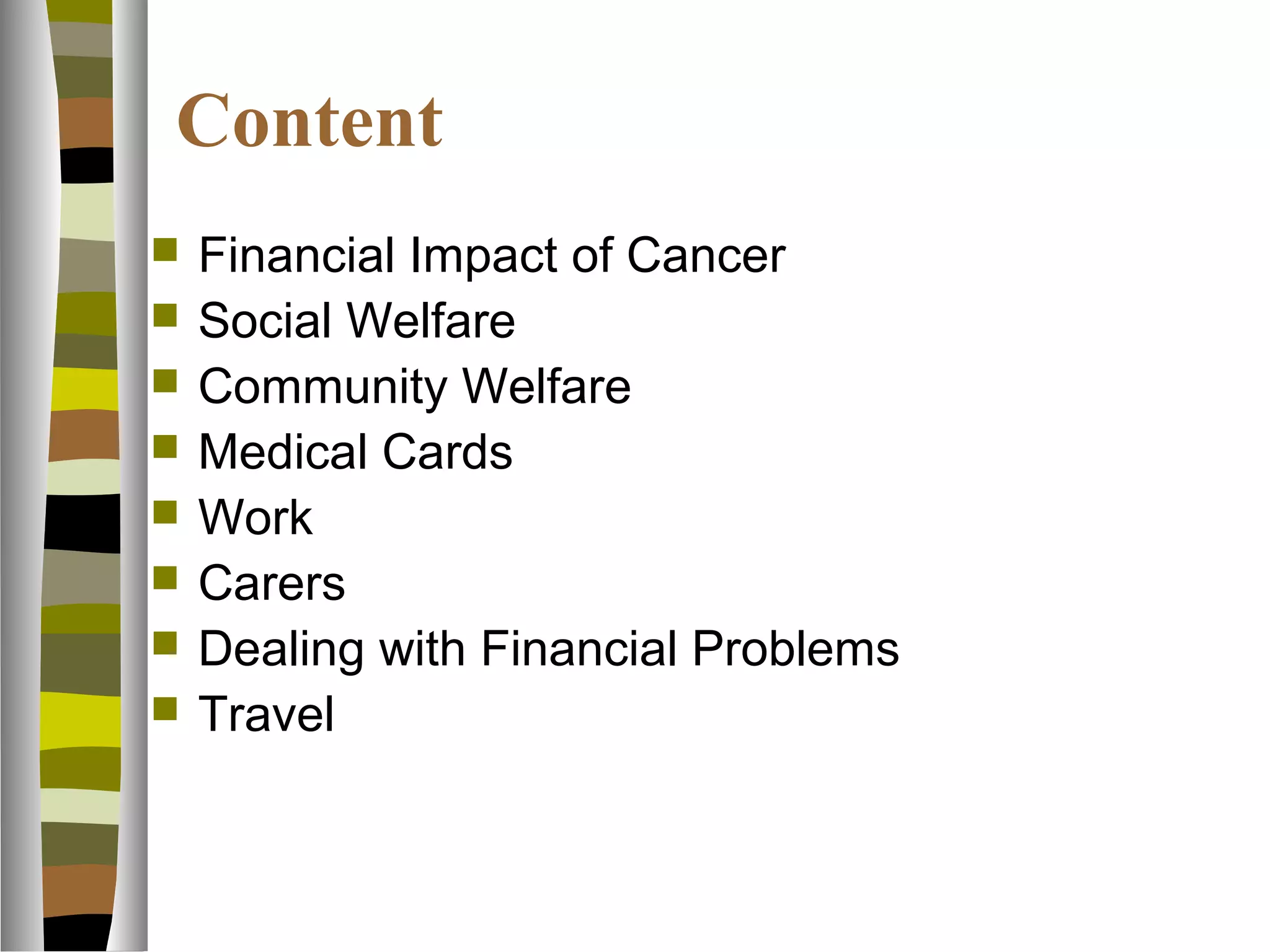 Content

- Financial Impact of Cancer
- Social Welfare
- Community Welfare
- Medical Cards
- Work
- Carers
- Dealing with Financial Problems
- Travel